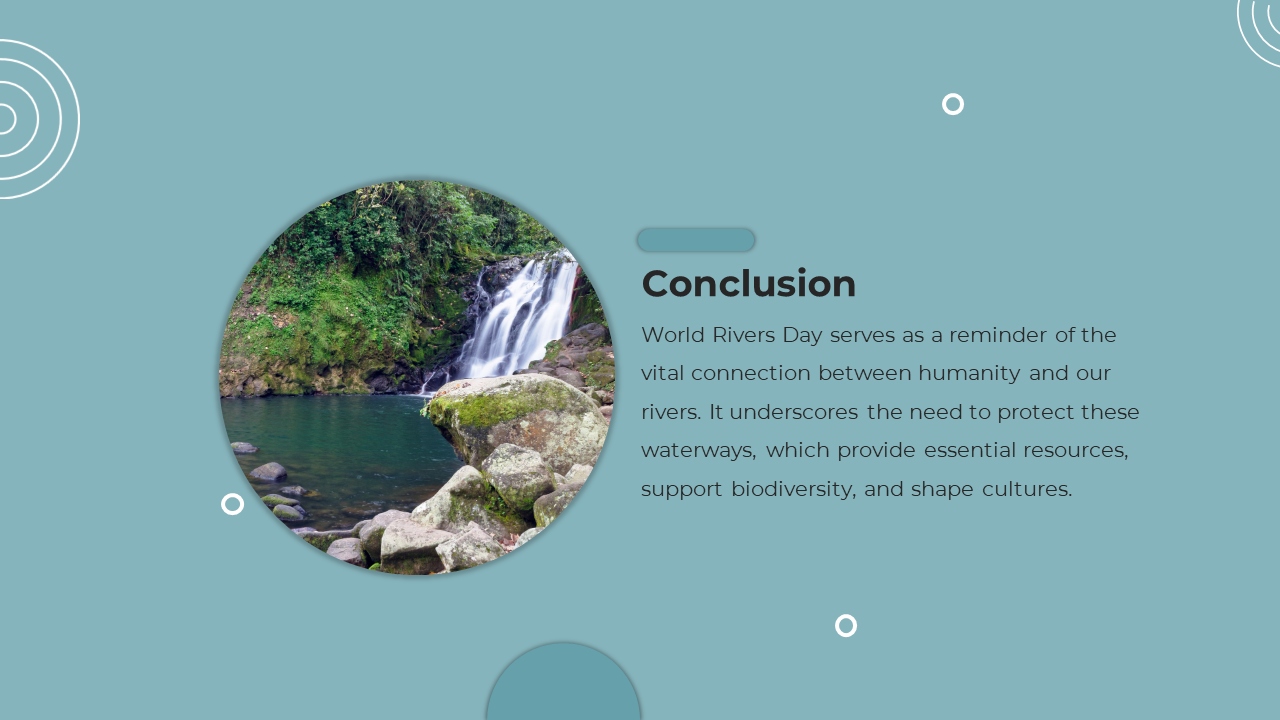 Conclusion

World Rivers Day serves as a reminder of the vital connection between humanity and our rivers. It underscores the need to protect these waterways, which provide essential resources, support biodiversity, and shape cultures.